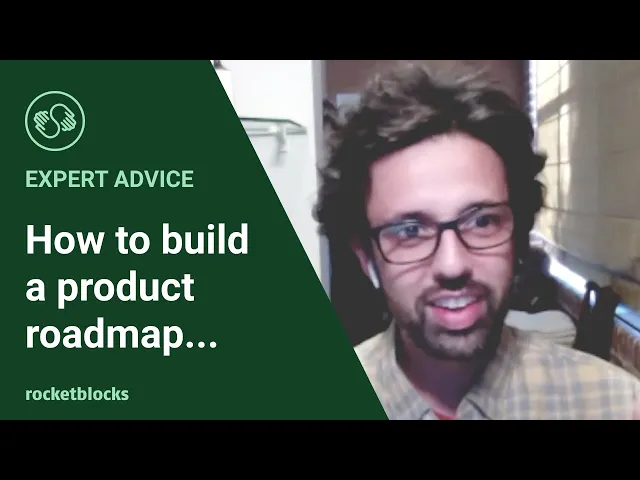 EXPERT ADVICE

How to build a product roadmap...

rocketblocks